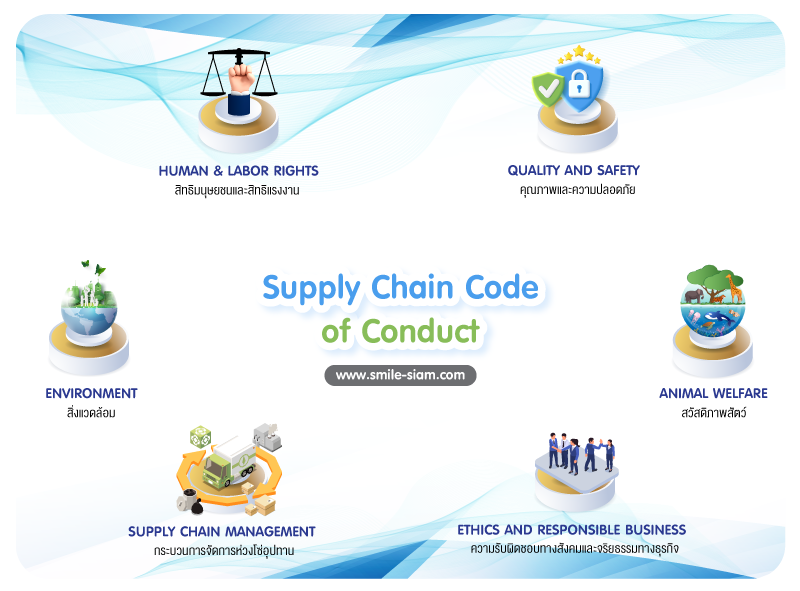 HUMAN & LABOR RIGHTS
สิทธิมนุษยชนและสิทธิแรงงาน

QUALITY AND SAFETY
คุณภาพและความปลอดภัย

ENVIRONMENT
สิ่งแวดล้อม

Supply Chain Code of Conduct

www.smile-siam.com

ANIMAL WELFARE
สวัสดิภาพสัตว์

SUPPLY CHAIN MANAGEMENT
กระบวนการจัดการห่วงโซ่อุปทาน

ETHICS AND RESPONSIBLE BUSINESS
ความรับผิดชอบทางสังคมและจริยธรรมทางธุรกิจ